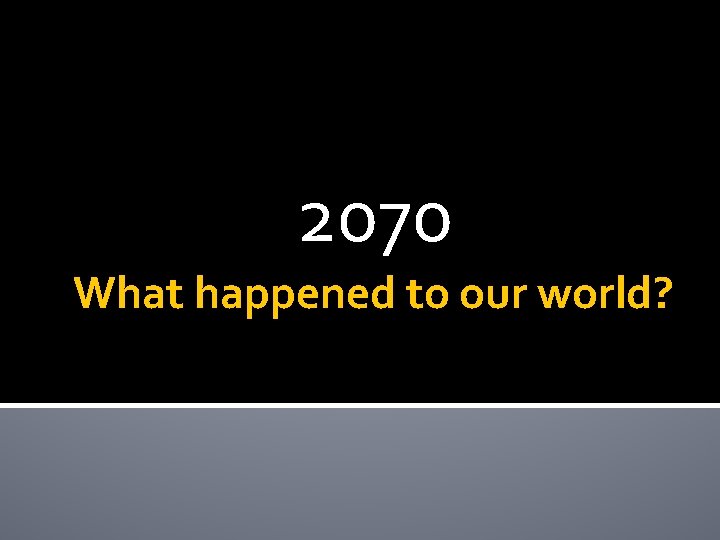 2070

What happened to our world?